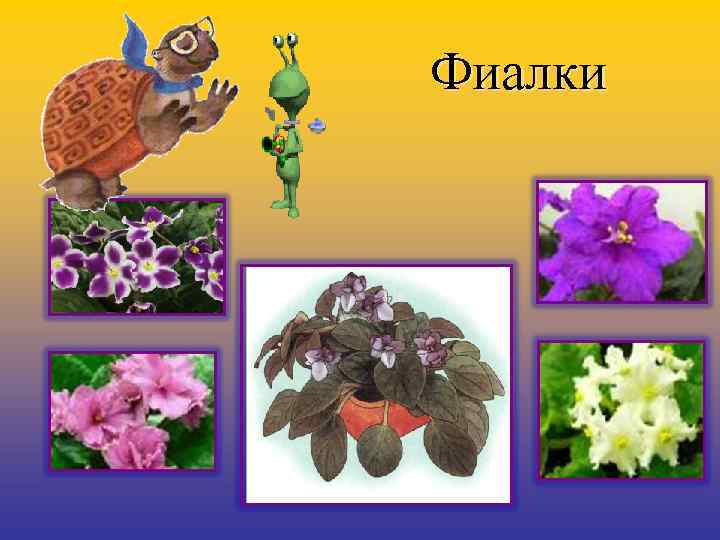 Фиалки